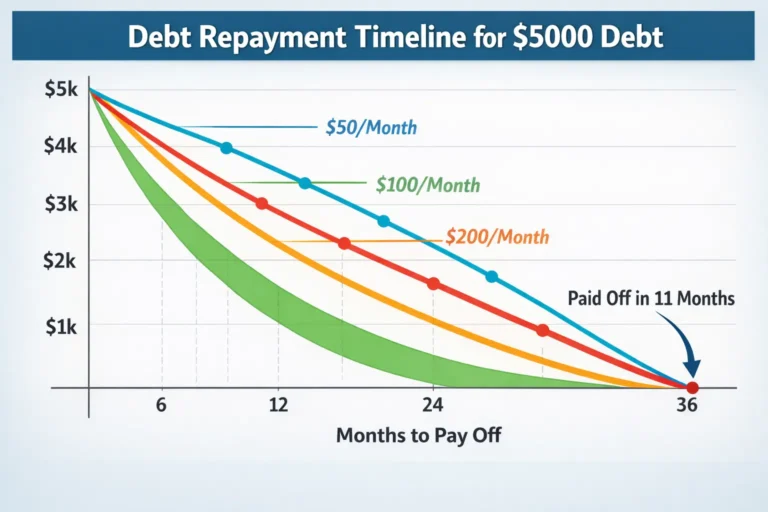 Debt Repayment Timeline for $5000 Debt

$5k
$4k
$3k
$2k
$1k

$50/Month
$100/Month
$200/Month

Paid Off in 11 Months

6
12
24
36

Months to Pay Off